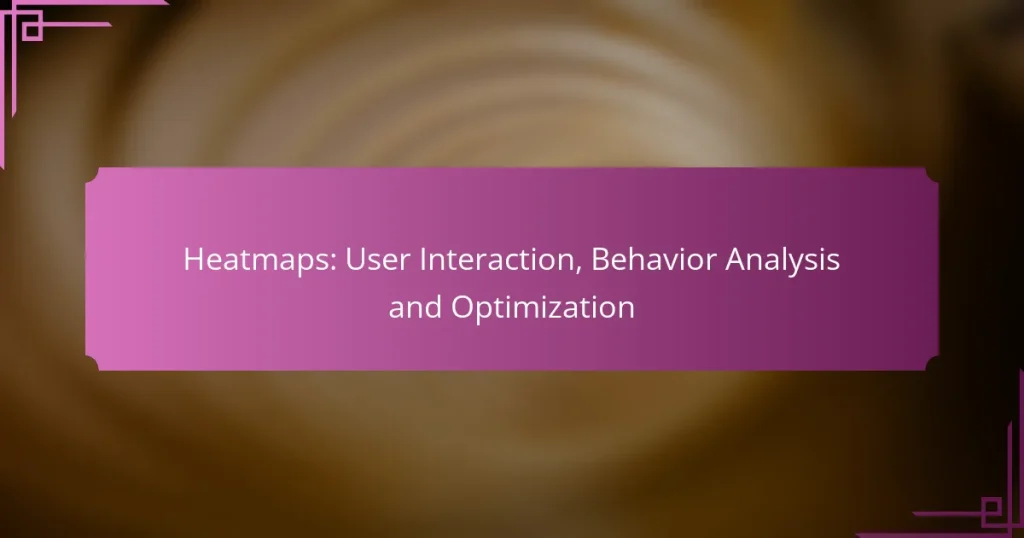 Heatmaps: User Interaction, Behavior Analysis and Optimization